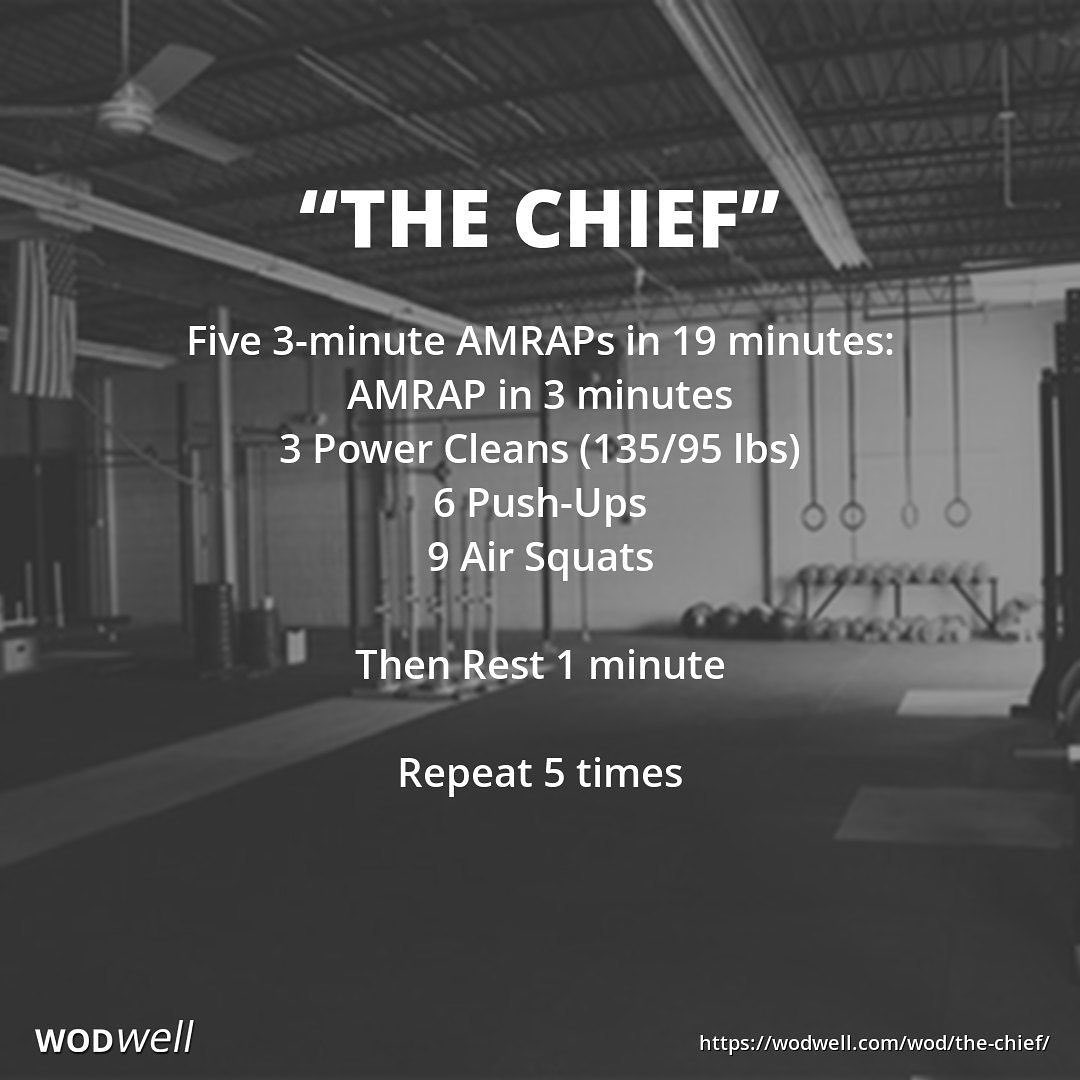 “THE CHIEF”

Five 3-minute AMRAPs in 19 minutes:
AMRAP in 3 minutes
3 Power Cleans (135/95 lbs)
6 Push-Ups
9 Air Squats

Then Rest 1 minute

Repeat 5 times

WODwell

https://wodwell.com/wod/the-chief/